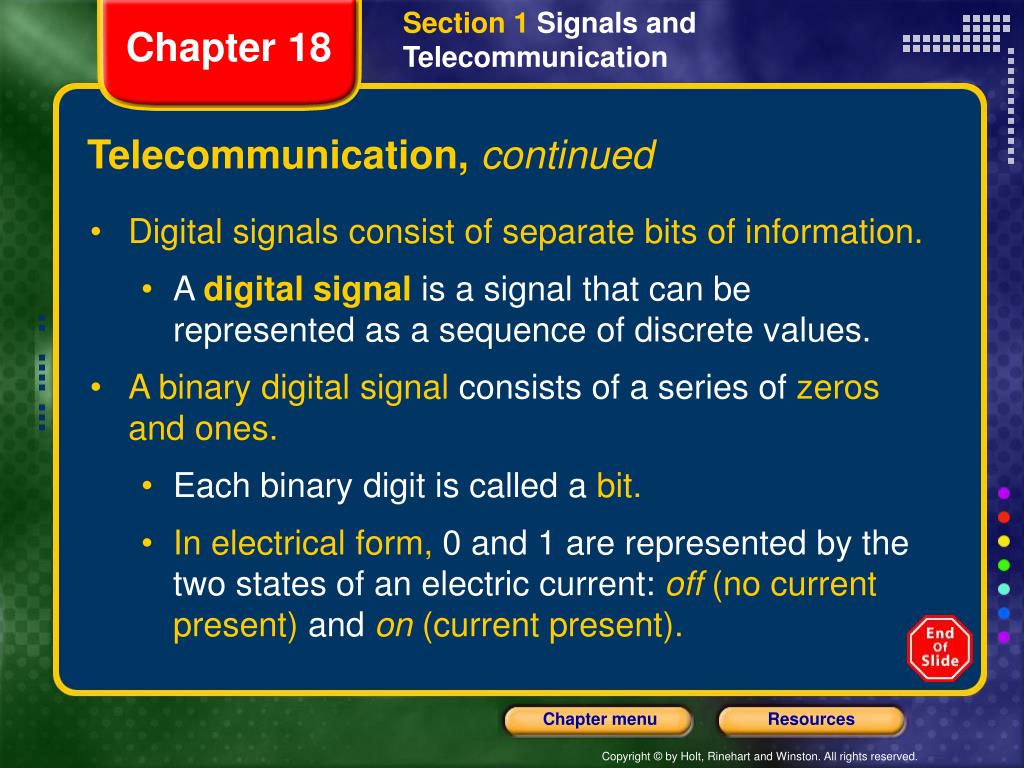 Chapter 18

Section 1 Signals and Telecommunication

Telecommunication, continued

• Digital signals consist of separate bits of information.

• A digital signal is a signal that can be represented as a sequence of discrete values.

• A binary digital signal consists of a series of zeros and ones.

• Each binary digit is called a bit.

• In electrical form, 0 and 1 are represented by the two states of an electric current: off (no current present) and on (current present).

End Of Slide

Chapter menu

Resources

Copyright © by Holt, Rinehart and Winston. All rights reserved.